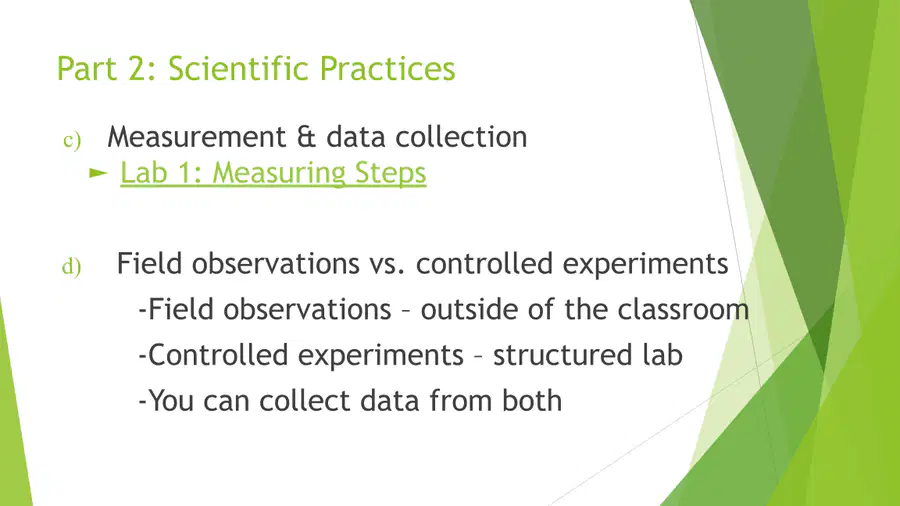 Part 2: Scientific Practices

c) Measurement & data collection

► Lab 1: Measuring Steps

d) Field observations vs. controlled experiments

-Field observations – outside of the classroom

-Controlled experiments – structured lab

-You can collect data from both